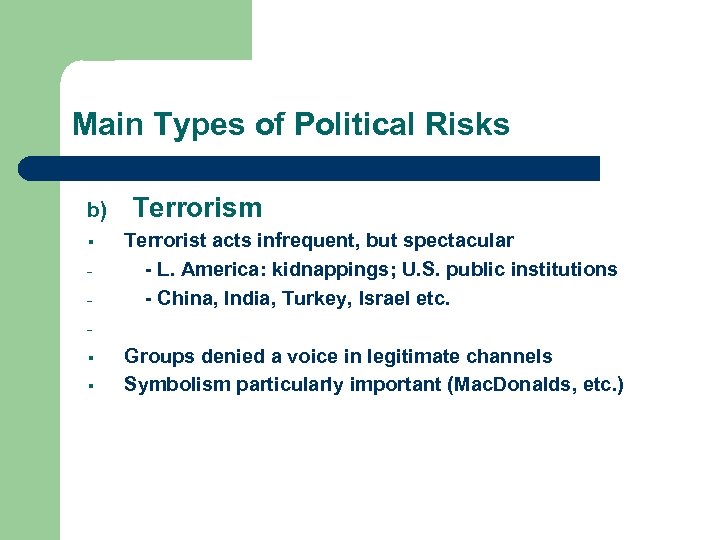 Main Types of Political Risks

b) Terrorism

▪ Terrorist acts infrequent, but spectacular

- - L. America: kidnappings; U.S. public institutions

- - China, India, Turkey, Israel etc.

-

▪ Groups denied a voice in legitimate channels

▪ Symbolism particularly important (MacDonalds, etc.)